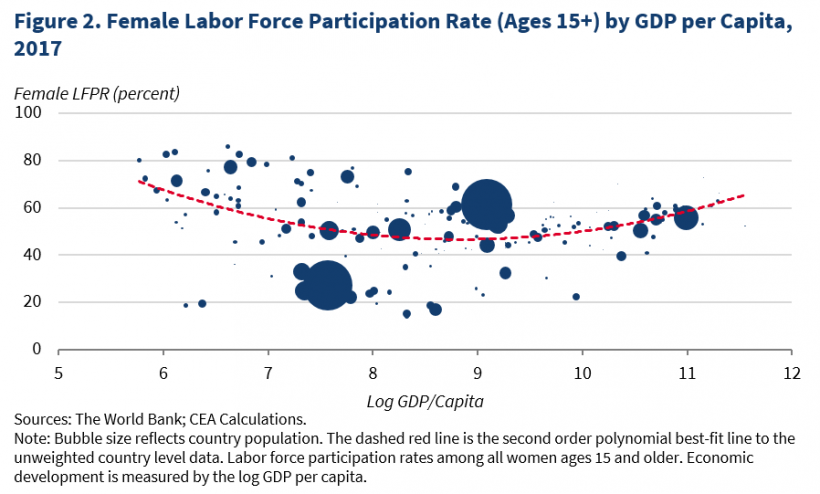 Figure 2. Female Labor Force Participation Rate (Ages 15+) by GDP per Capita, 2017

Female LFPR (percent)

100
80
60
40
20
0

5 6 7 8 9 10 11 12

Log GDP/Capita

Sources: The World Bank; CEA Calculations.
Note: Bubble size reflects country population. The dashed red line is the second order polynomial best-fit line to the unweighted country level data. Labor force participation rates among all women ages 15 and older. Economic development is measured by the log GDP per capita.